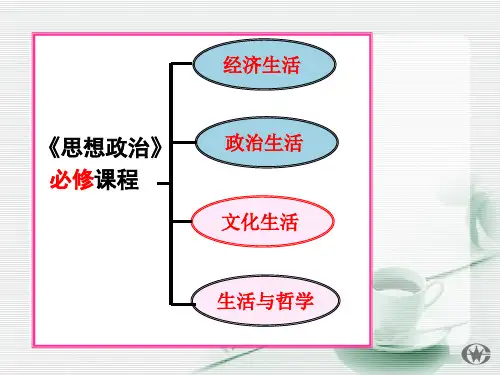 《思想政治》
必修课程

经济生活

政治生活

文化生活

生活与哲学